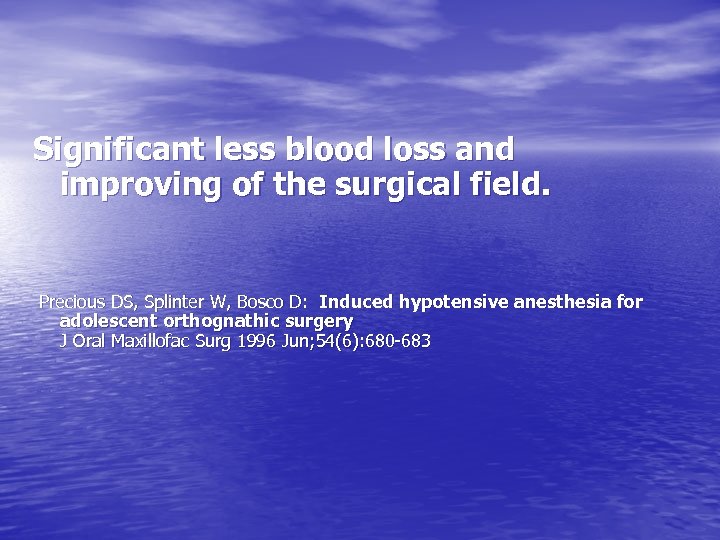 Significant less blood loss and improving of the surgical field.

Precious DS, Splinter W, Bosco D: Induced hypotensive anesthesia for adolescent orthognathic surgery
J Oral Maxillofac Surg 1996 Jun;54(6):680-683